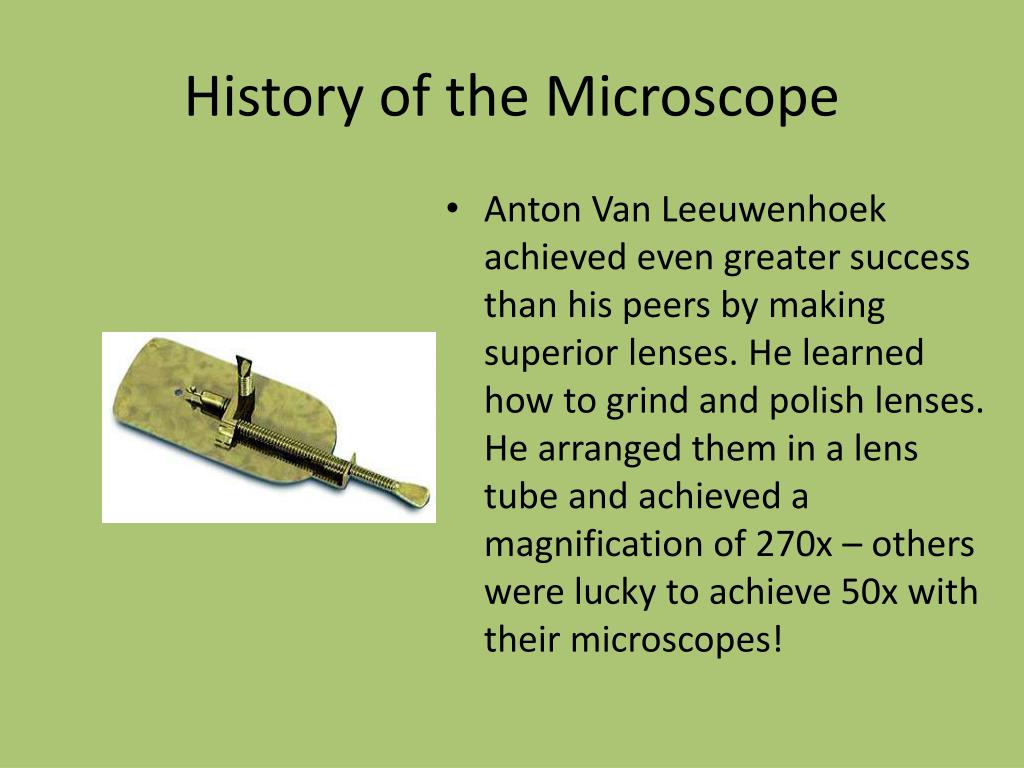 History of the Microscope

• Anton Van Leeuwenhoek achieved even greater success than his peers by making superior lenses. He learned how to grind and polish lenses. He arranged them in a lens tube and achieved a magnification of 270x – others were lucky to achieve 50x with their microscopes!